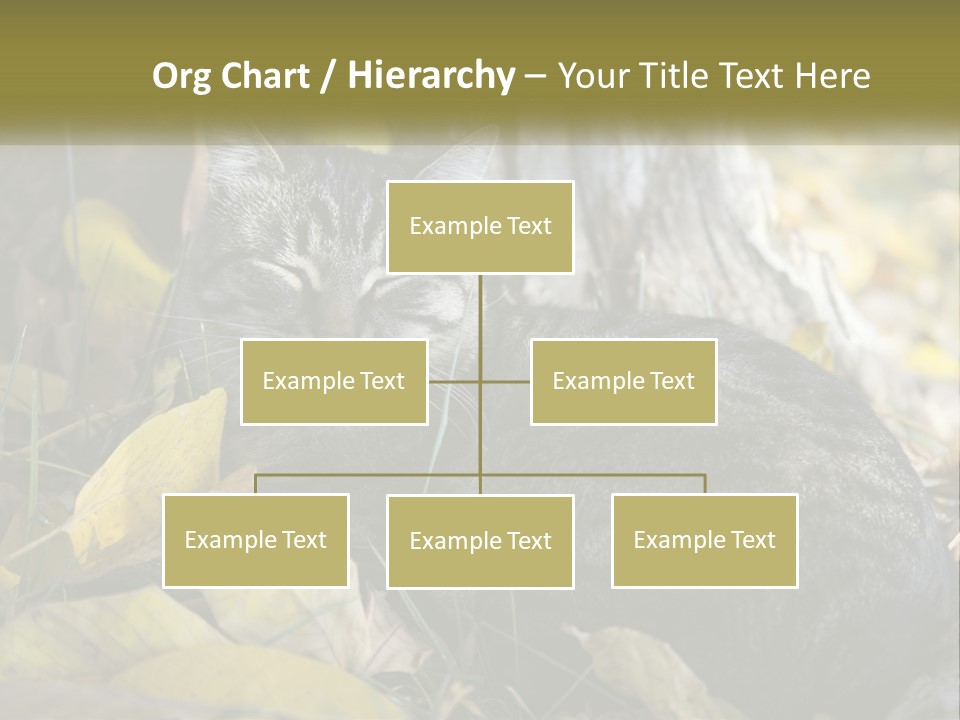 Org Chart / Hierarchy – Your Title Text Here

Example Text

Example Text

Example Text

Example Text

Example Text

Example Text